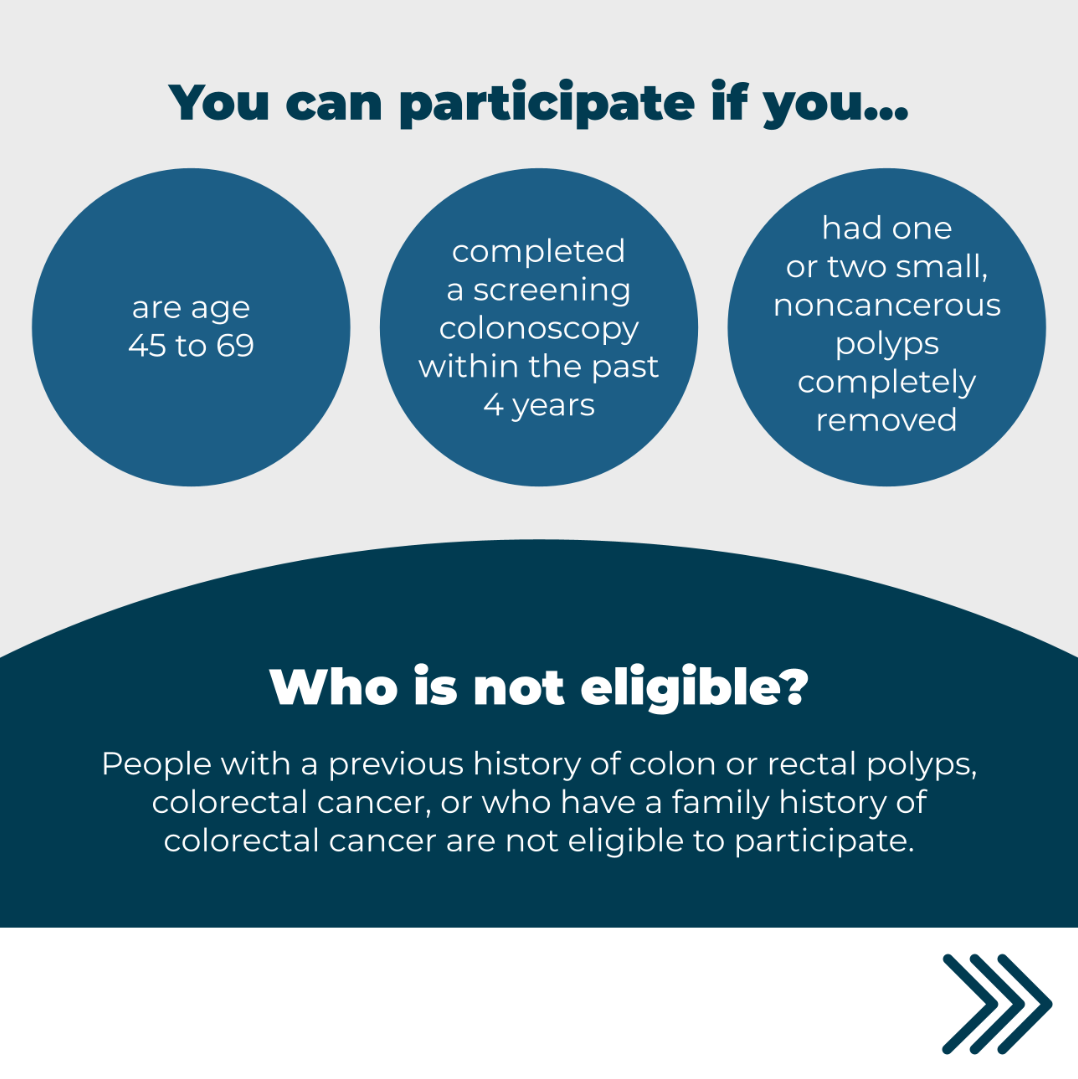 You can participate if you...

are age 45 to 69

completed a screening colonoscopy within the past 4 years

had one or two small, noncancerous polyps completely removed

Who is not eligible?

People with a previous history of colon or rectal polyps, colorectal cancer, or who have a family history of colorectal cancer are not eligible to participate.